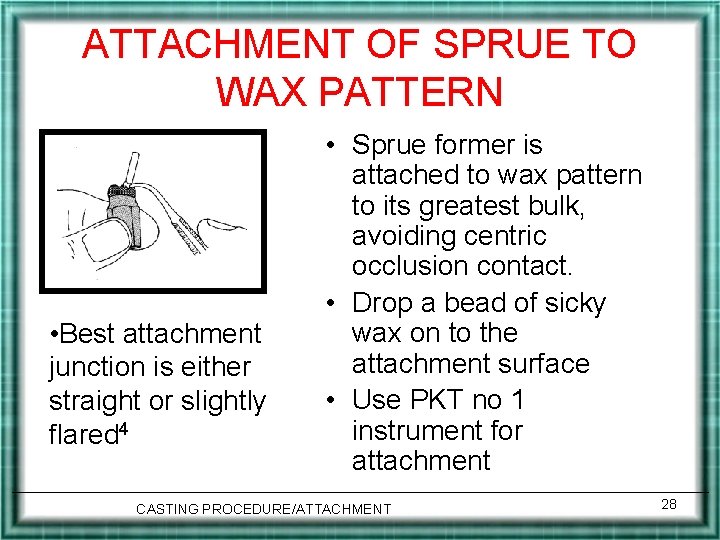 ATTACHMENT OF SPRUE TO WAX PATTERN

•Best attachment junction is either straight or slightly flared$^4$

• Sprue former is attached to wax pattern to its greatest bulk, avoiding centric occlusion contact.
• Drop a bead of sicky wax on to the attachment surface
• Use PKT no 1 instrument for attachment

CASTING PROCEDURE/ATTACHMENT

28